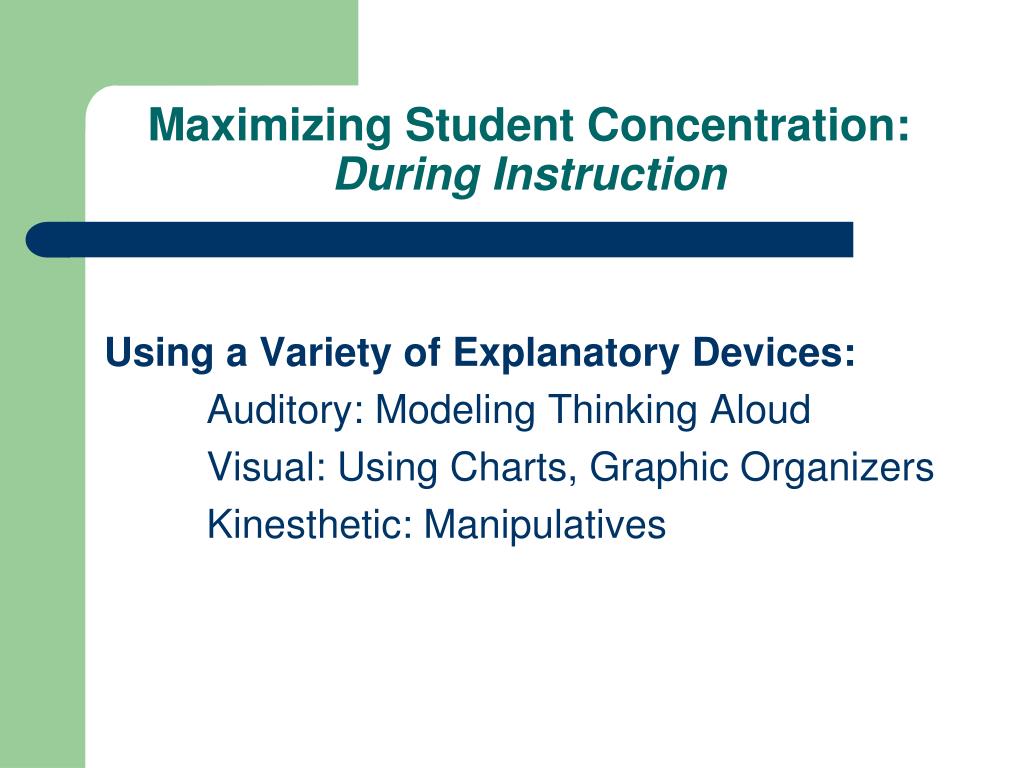 Maximizing Student Concentration:
During Instruction

Using a Variety of Explanatory Devices:
Auditory: Modeling Thinking Aloud
Visual: Using Charts, Graphic Organizers
Kinesthetic: Manipulatives